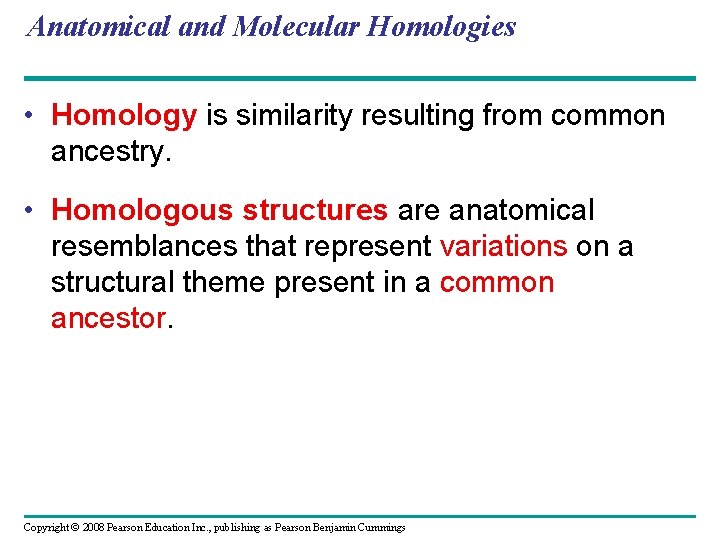 Anatomical and Molecular Homologies

• Homology is similarity resulting from common ancestry.

• Homologous structures are anatomical resemblances that represent variations on a structural theme present in a common ancestor.

Copyright © 2008 Pearson Education Inc., publishing as Pearson Benjamin Cummings